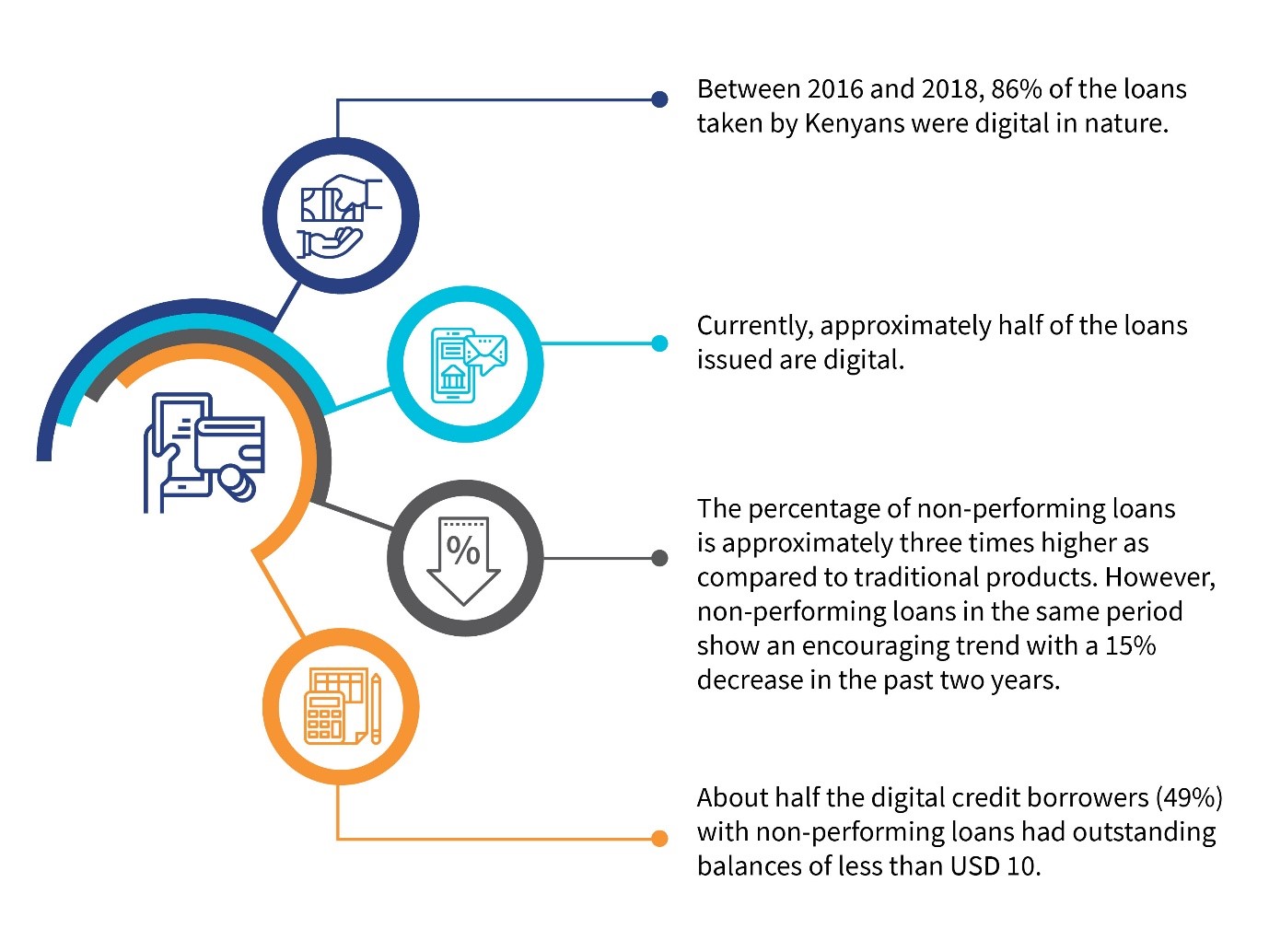 Between 2016 and 2018, 86% of the loans taken by Kenyans were digital in nature.

Currently, approximately half of the loans issued are digital.

%

The percentage of non-performing loans is approximately three times higher as compared to traditional products. However, non-performing loans in the same period show an encouraging trend with a 15% decrease in the past two years.

About half the digital credit borrowers (49%) with non-performing loans had outstanding balances of less than USD 10.